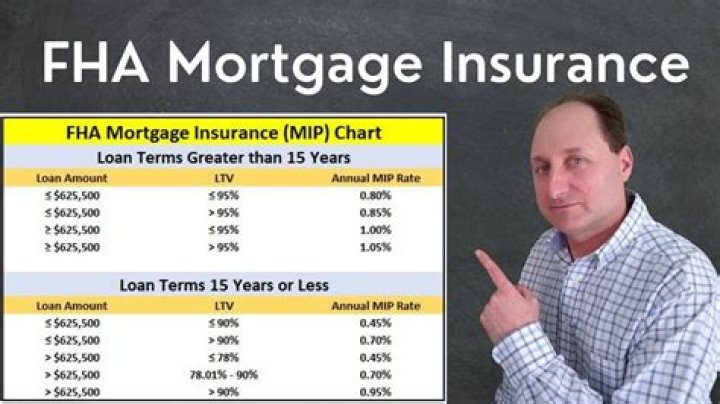 FHA Mortgage Insurance

FHA Mortgage Insurance (MIP) Chart

Loan Terms Greater than 15 Years

| Loan Amount | LTV | Annual MIP Rate |
|---|---|---|
| ≤ $625,500 | ≤ 95% | 0.80% |
| ≤ $625,500 | > 95% | 0.85% |
| ≥ $625,500 | ≤ 95% | 1.00% |
| ≥ $625,500 | > 95% | 1.05% |

Loan Terms 15 Years or Less

| Loan Amount | LTV | Annual MIP Rate |
|---|---|---|
| ≤ $625,500 | ≤ 90% | 0.45% |
| ≤ $625,500 | > 90% | 0.70% |
| > $625,500 | ≤ 78% | 0.45% |
| > $625,500 | 78.01% - 90% | 0.70% |
| > $625,500 | > 90% | 0.95% |